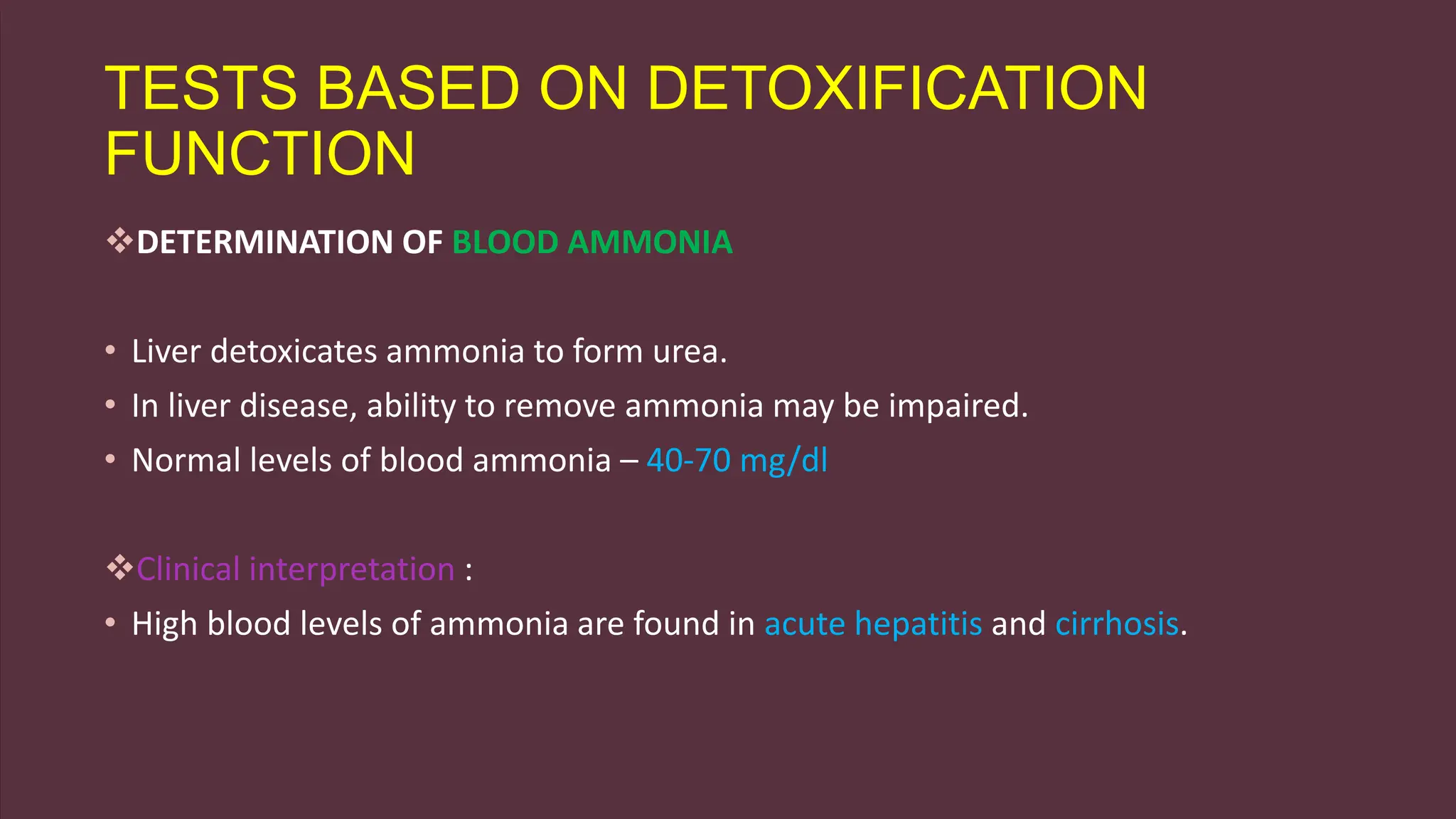 TESTS BASED ON DETOXIFICATION FUNCTION

❖DETERMINATION OF BLOOD AMMONIA

• Liver detoxicates ammonia to form urea.
• In liver disease, ability to remove ammonia may be impaired.
• Normal levels of blood ammonia – 40-70 mg/dl

❖Clinical interpretation :
• High blood levels of ammonia are found in acute hepatitis and cirrhosis.